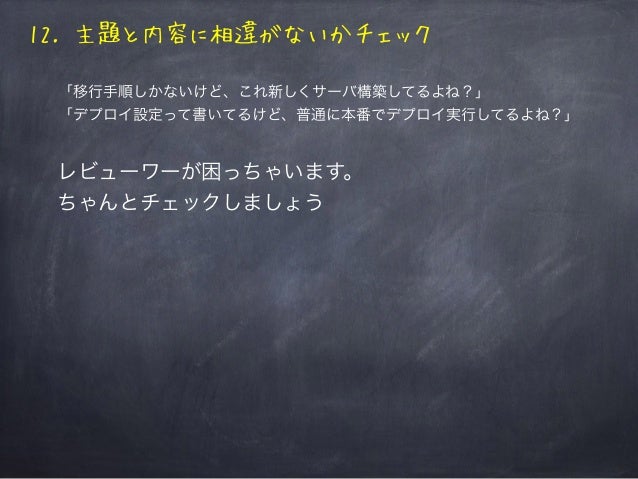 12. 主題と内容に相違がないかチェック

「移行手順しかないけど、これ新しくサーバ構築してるよね？」
「デプロイ設定って書いてるけど、普通に本番でデプロイ実行してるよね？」

レビューワーが困っちゃいます。
ちゃんとチェックしましょう